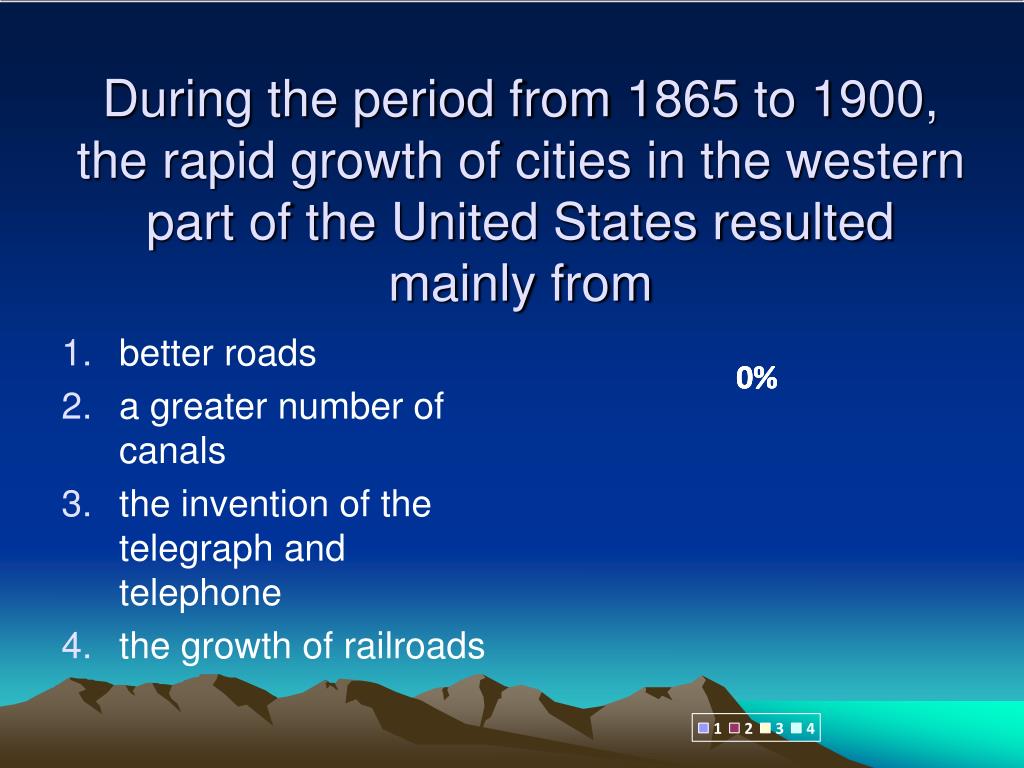 During the period from 1865 to 1900, the rapid growth of cities in the western part of the United States resulted mainly from

1. better roads
2. a greater number of canals
3. the invention of the telegraph and telephone
4. the growth of railroads

0%

1 2 3 4